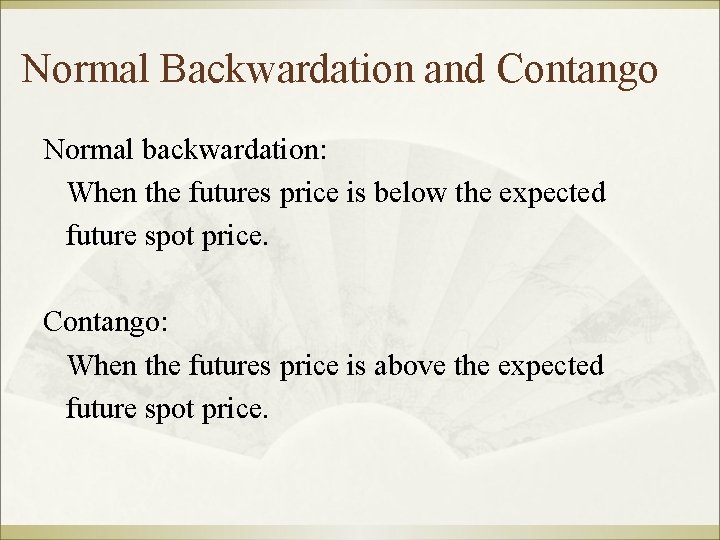 Normal Backwardation and Contango

Normal backwardation:

When the futures price is below the expected future spot price.

Contango:

When the futures price is above the expected future spot price.